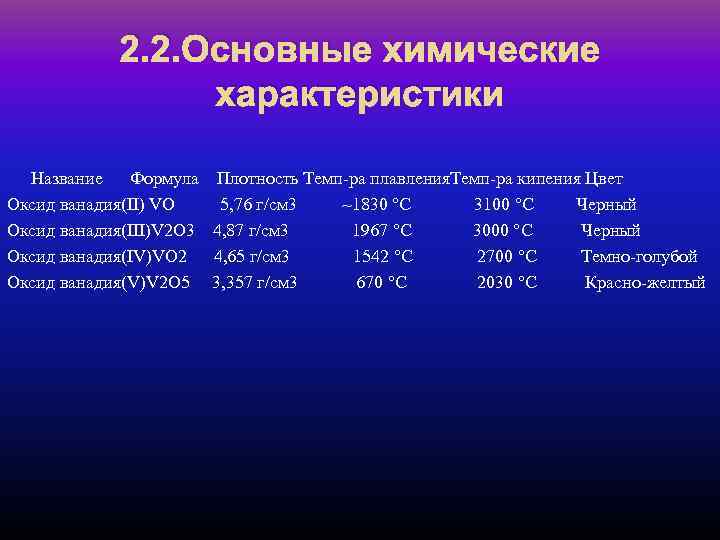 2.2.Основные химические характеристики

| Название | Формула | Плотность | Темп-ра плавления | Темп-ра кипения | Цвет |
|---|---|---|---|---|---|
| Оксид ванадия(II) | VO | 5,76 г/см3 | ~1830 °C | 3100 °C | Черный |
| Оксид ванадия(III) | V2O3 | 4,87 г/см3 | 1967 °C | 3000 °C | Черный |
| Оксид ванадия(IV) | VO2 | 4,65 г/см3 | 1542 °C | 2700 °C | Темно-голубой |
| Оксид ванадия(V) | V2O5 | 3,357 г/см3 | 670 °C | 2030 °C | Красно-желтый |